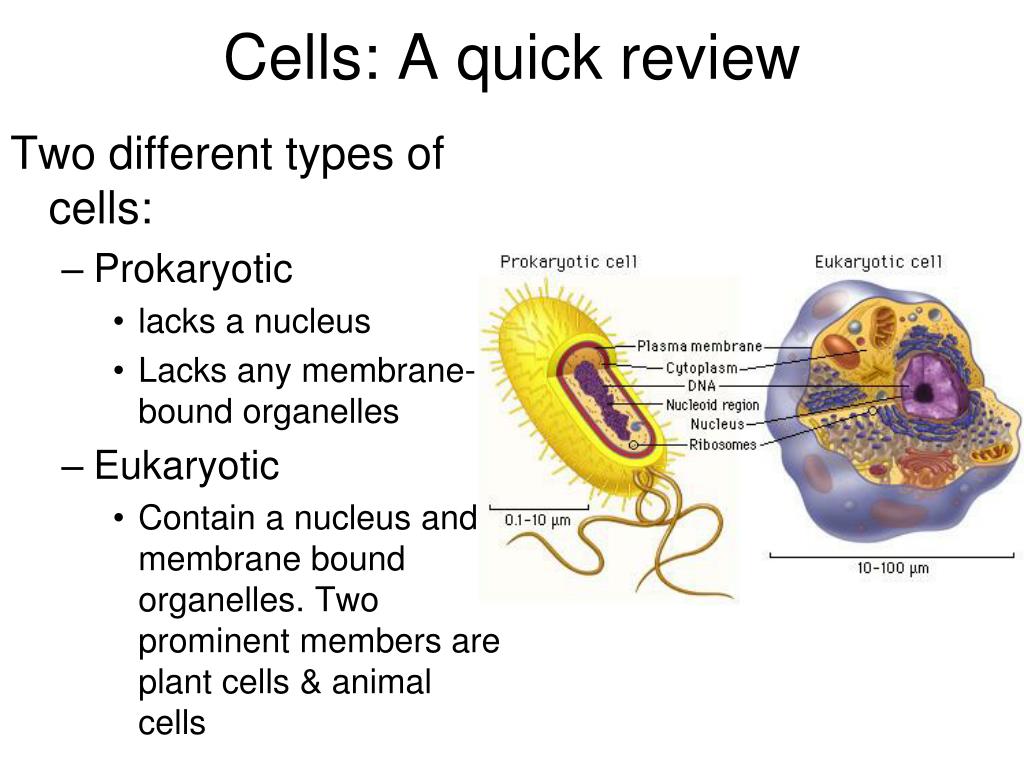 Cells: A quick review

Two different types of cells:

– Prokaryotic
• lacks a nucleus
• Lacks any membrane-bound organelles

– Eukaryotic
• Contain a nucleus and membrane bound organelles. Two prominent members are plant cells & animal cells

Prokaryotic cell
Eukaryotic cell
Plasma membrane
Cytoplasm
DNA
Nucleoid region
Nucleus
Ribosomes
0.1-10 μm
10-100 μm